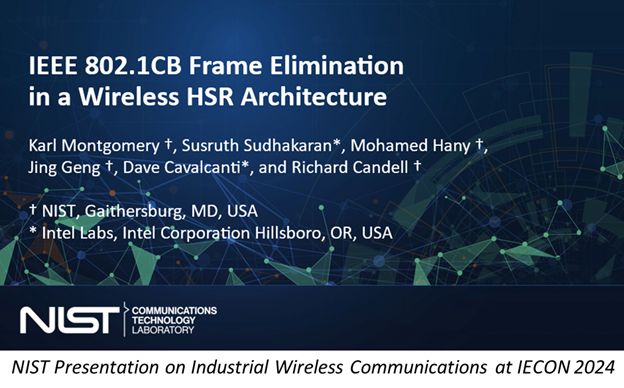 IEEE 802.1CB Frame Elimination in a Wireless HSR Architecture

Karl Montgomery †, Susruth Sudhakaran*, Mohamed Hany †, Jing Geng †, Dave Cavalcanti*, and Richard Candell †

† NIST, Gaithersburg, MD, USA
* Intel Labs, Intel Corporation Hillsboro, OR, USA

NIST COMMUNICATIONS TECHNOLOGY LABORATORY

NIST Presentation on Industrial Wireless Communications at IECON 2024